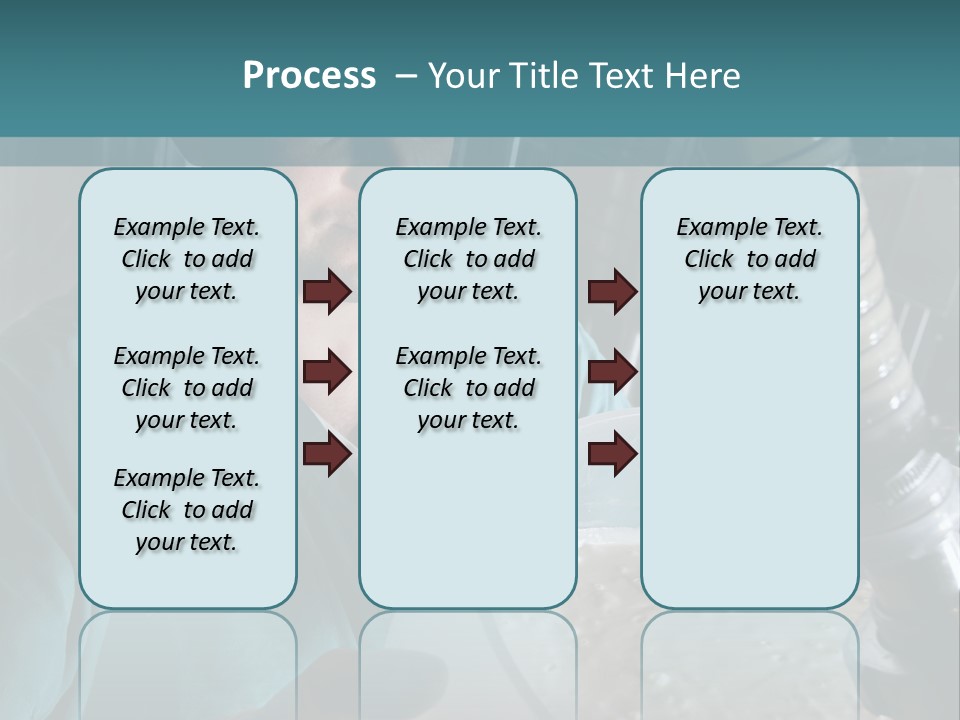 Process – Your Title Text Here

Example Text. Click to add your text.

Example Text. Click to add your text.

Example Text. Click to add your text.

Example Text. Click to add your text.

Example Text. Click to add your text.

Example Text. Click to add your text.